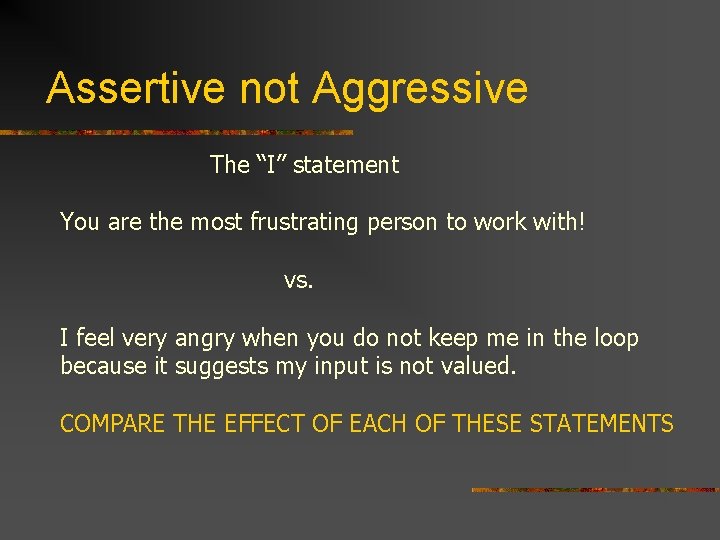 Assertive not Aggressive

The “I” statement

You are the most frustrating person to work with!

vs.

I feel very angry when you do not keep me in the loop because it suggests my input is not valued.

COMPARE THE EFFECT OF EACH OF THESE STATEMENTS